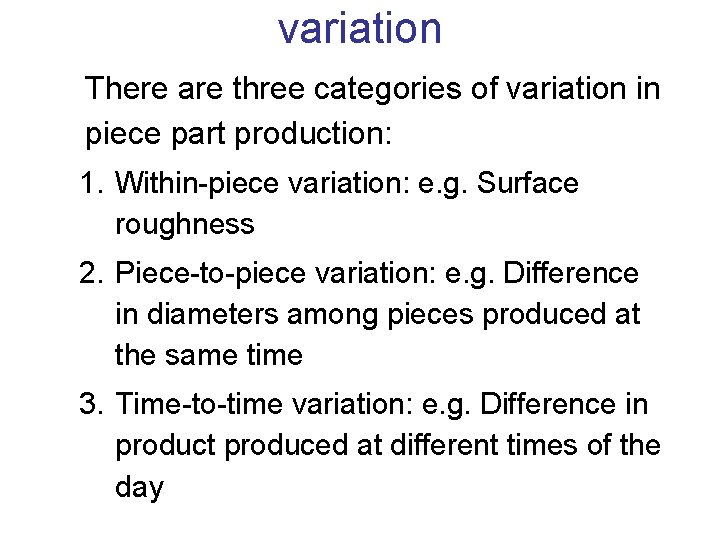 variation

There are three categories of variation in piece part production:

1. Within-piece variation: e.g. Surface roughness

2. Piece-to-piece variation: e.g. Difference in diameters among pieces produced at the same time

3. Time-to-time variation: e.g. Difference in product produced at different times of the day